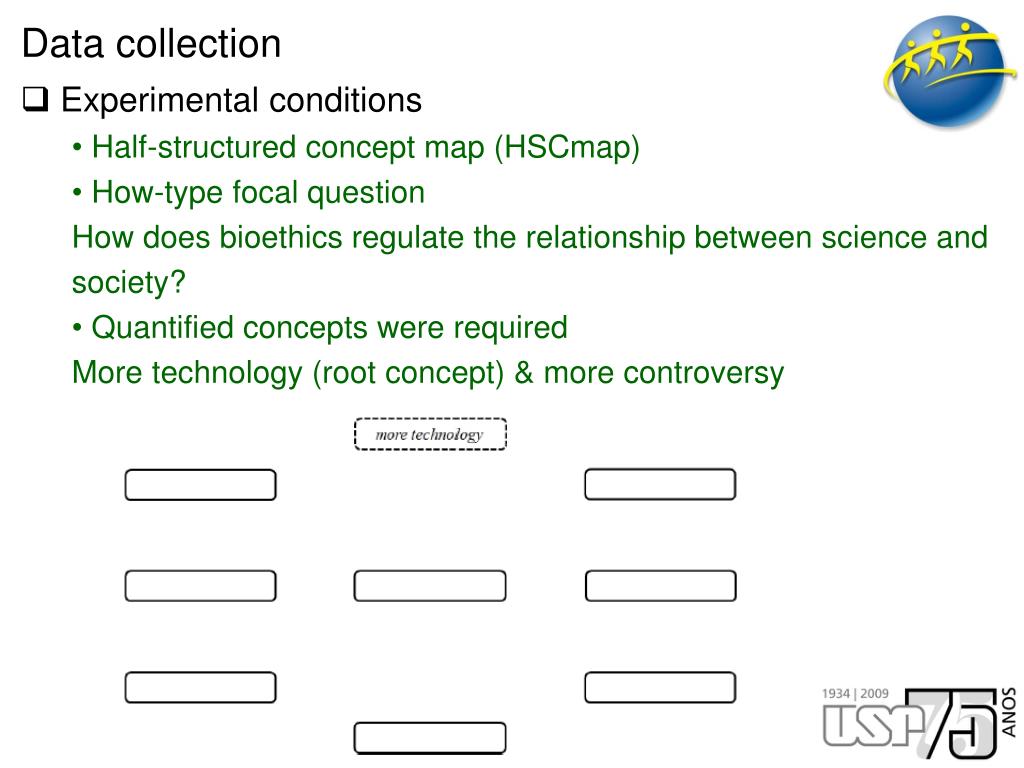 Data collection

❑ Experimental conditions

• Half-structured concept map (HSCmap)

• How-type focal question

How does bioethics regulate the relationship between science and society?

• Quantified concepts were required

More technology (root concept) & more controversy

more technology

1934 | 2009

USP 75 ANOS